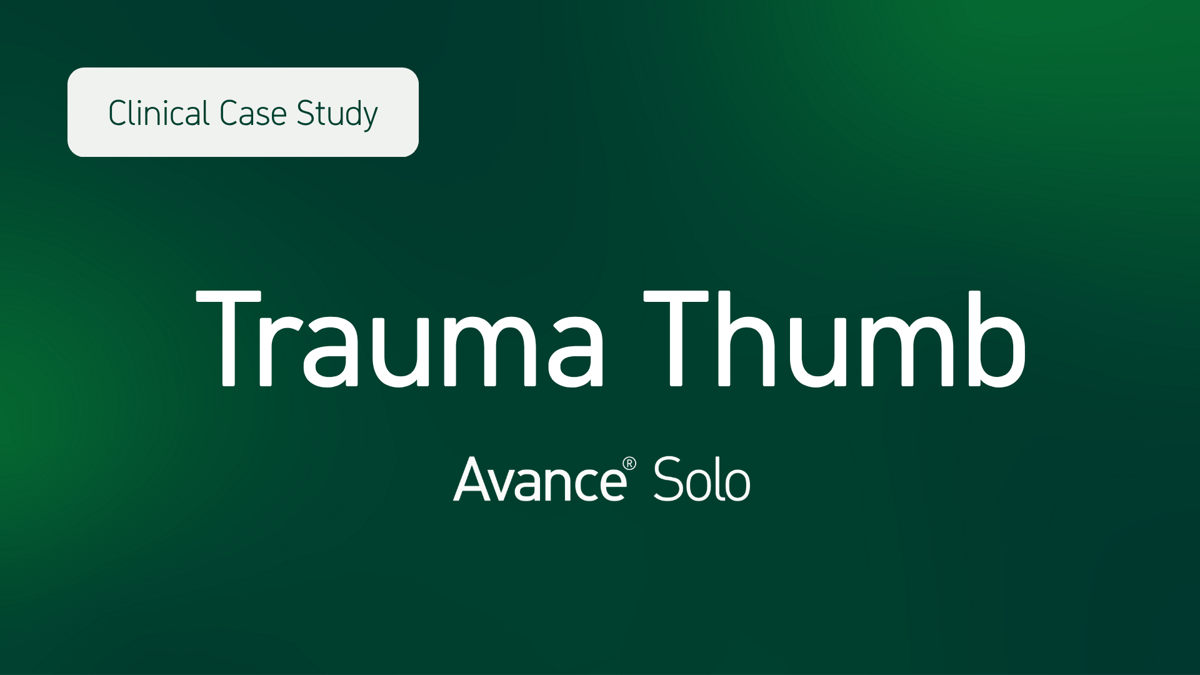 Clinical Case Study

Trauma Thumb

Avance® Solo